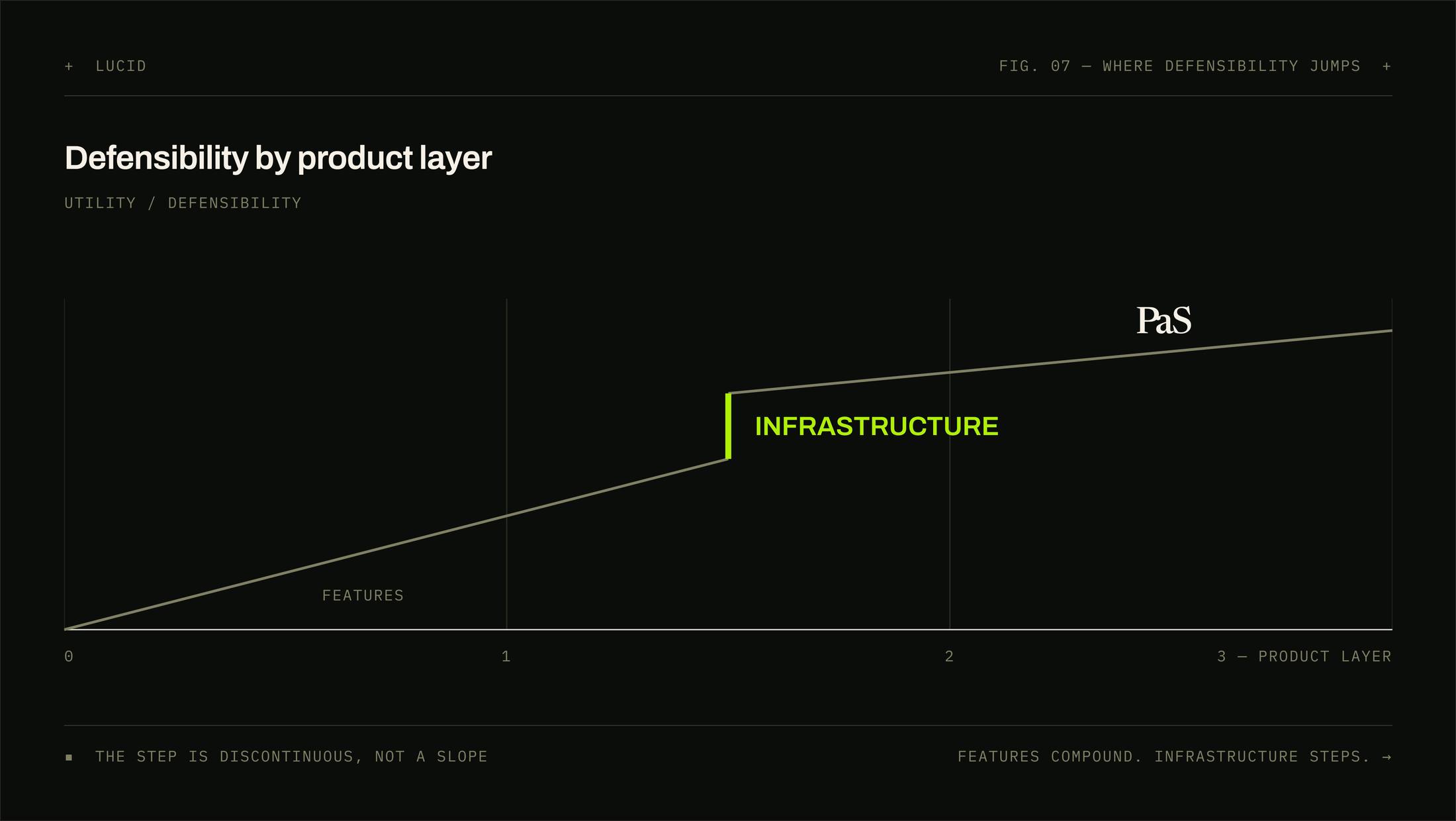 + LUCID

FIG. 07 — WHERE DEFENSIBILITY JUMPS +

Defensibility by product layer

UTILITY / DEFENSIBILITY

PaS

INFRASTRUCTURE

FEATURES

0

1

2

3 — PRODUCT LAYER

■ THE STEP IS DISCONTINUOUS, NOT A SLOPE

FEATURES COMPOUND. INFRASTRUCTURE STEPS. →